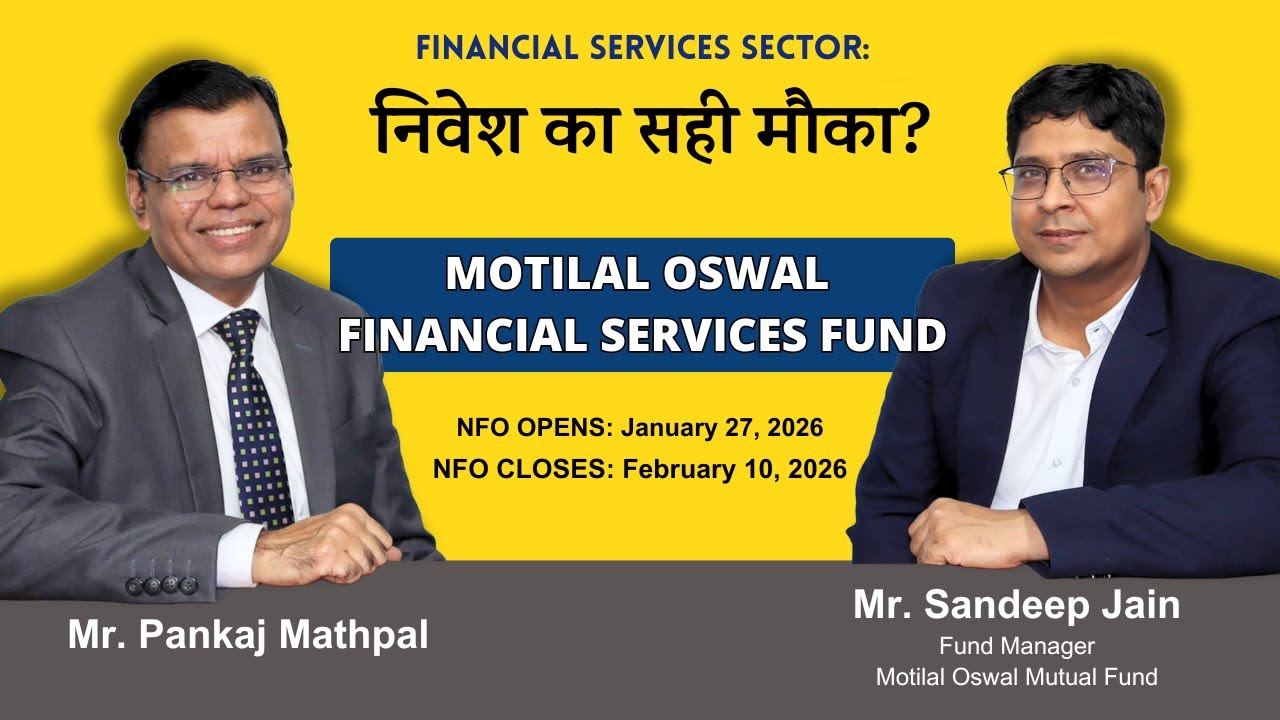 FINANCIAL SERVICES SECTOR:

निवेश का सही मौका?

MOTILAL OSWAL FINANCIAL SERVICES FUND

NFO OPENS: January 27, 2026
NFO CLOSES: February 10, 2026

Mr. Pankaj Mathpal

Mr. Sandeep Jain
Fund Manager
Motilal Oswal Mutual Fund